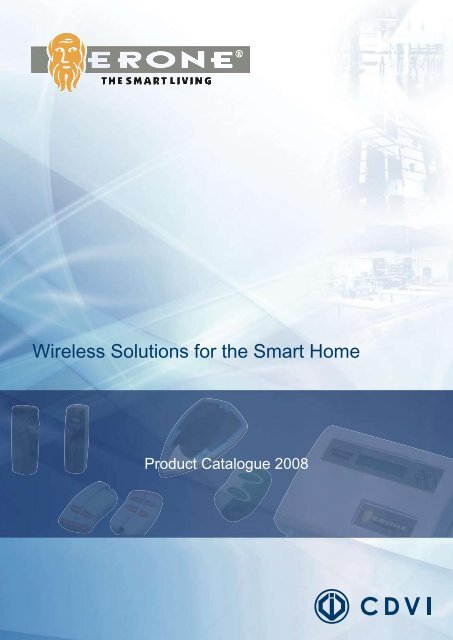 ERONE®
THE SMART LIVING

Wireless Solutions for the Smart Home

Product Catalogue 2008

ERONE

CDVI